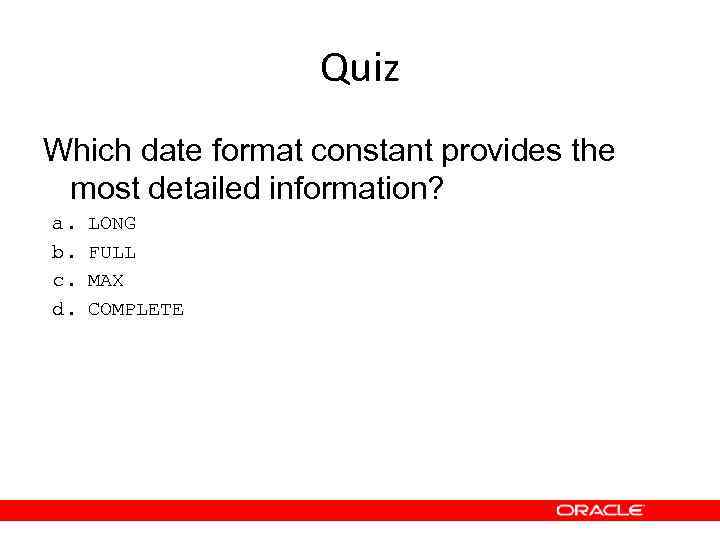 Quiz

Which date format constant provides the most detailed information?

a. LONG
b. FULL
c. MAX
d. COMPLETE

ORACLE